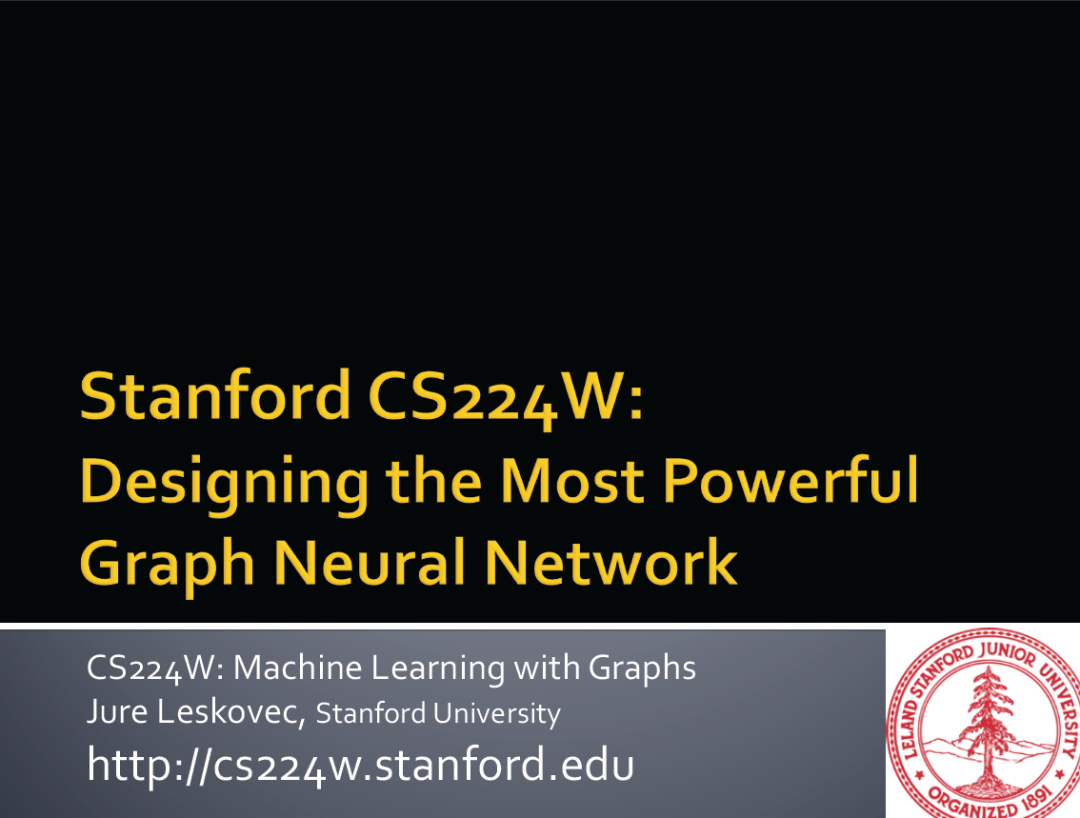 Stanford CS224W: Designing the Most Powerful Graph Neural Network

CS224W: Machine Learning with Graphs
Jure Leskovec, Stanford University
http://cs224w.stanford.edu

LELAND STANFORD JUNIOR UNIVERSITY
ORGANIZED 1891